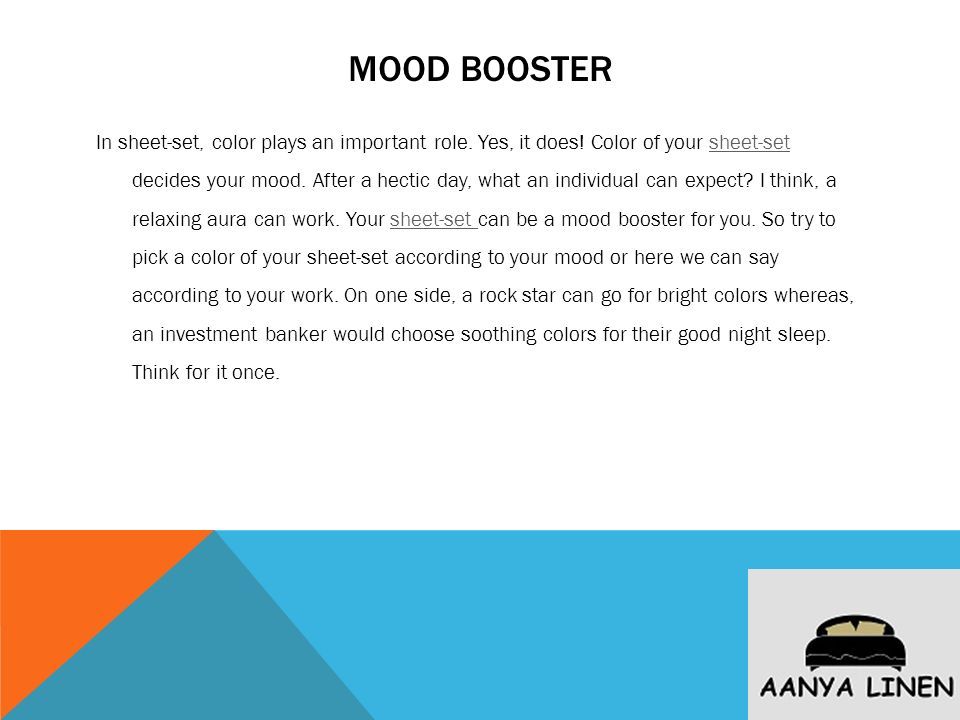 MOOD BOOSTER

In sheet-set, color plays an important role. Yes, it does! Color of your sheet-set decides your mood. After a hectic day, what an individual can expect? I think, a relaxing aura can work. Your sheet-set can be a mood booster for you. So try to pick a color of your sheet-set according to your mood or here we can say according to your work. On one side, a rock star can go for bright colors whereas, an investment banker would choose soothing colors for their good night sleep. Think for it once.

AANYA LINEN